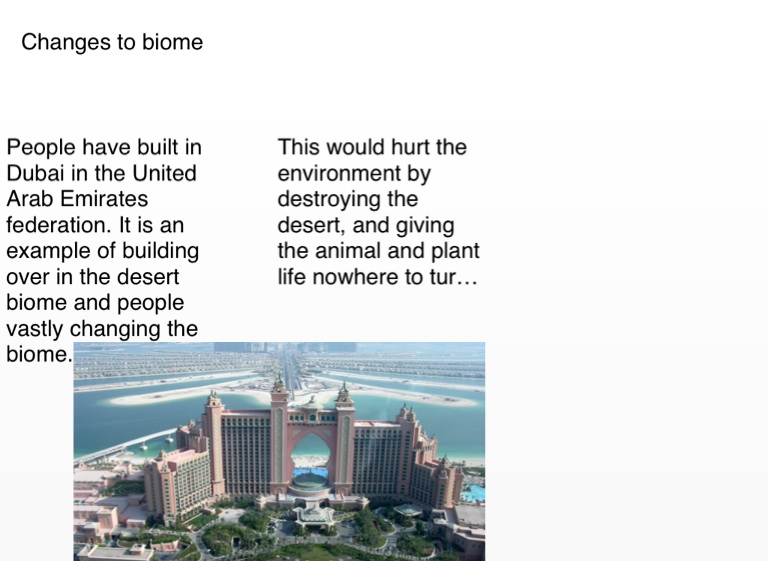 Changes to biome

People have built in Dubai in the United Arab Emirates federation. It is an example of building over in the desert biome and people vastly changing the biome.

This would hurt the environment by destroying the desert, and giving the animal and plant life nowhere to tur…